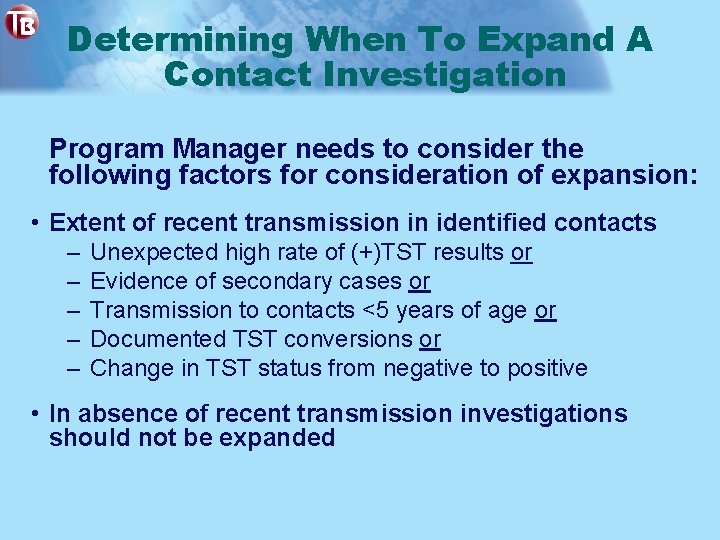 TB

Determining When To Expand A Contact Investigation

Program Manager needs to consider the following factors for consideration of expansion:

• Extent of recent transmission in identified contacts
– Unexpected high rate of (+)TST results or
– Evidence of secondary cases or
– Transmission to contacts <5 years of age or
– Documented TST conversions or
– Change in TST status from negative to positive

• In absence of recent transmission investigations should not be expanded